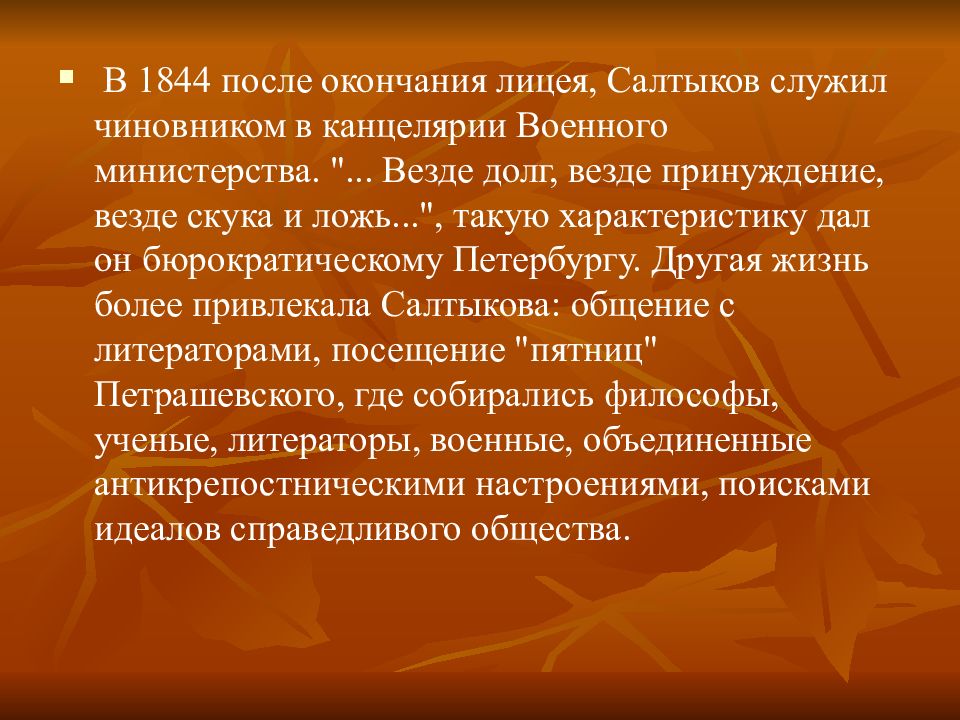 В 1844 после окончания лицея, Салтыков служил чиновником в канцелярии Военного министерства. "... Везде долг, везде принуждение, везде скука и ложь...", такую характеристику дал он бюрократическому Петербургу. Другая жизнь более привлекала Салтыкова: общение с литераторами, посещение "пятниц" Петрашевского, где собирались философы, ученые, литераторы, военные, объединенные антикрепостническими настроениями, поисками идеалов справедливого общества.